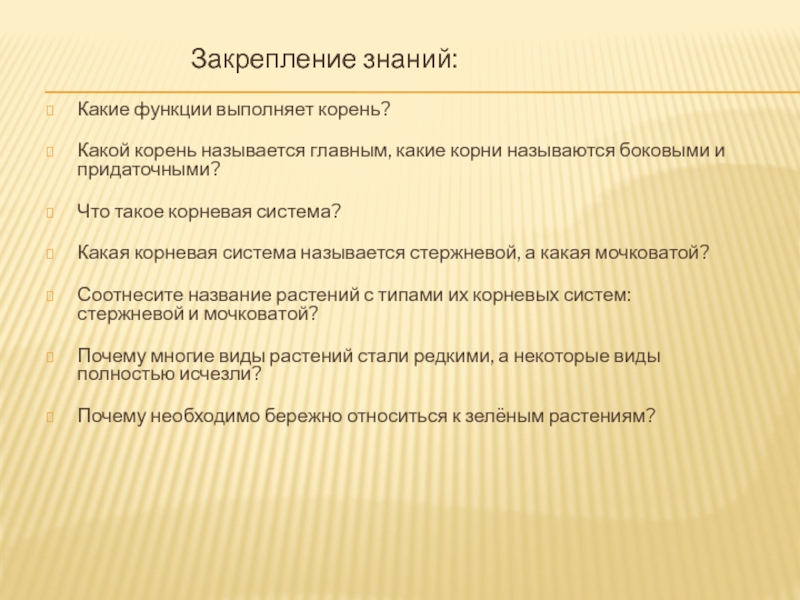 Закрепление знаний:

Какие функции выполняет корень?

Какой корень называется главным, какие корни называются боковыми и придаточными?

Что такое корневая система?

Какая корневая система называется стержневой, а какая мочковатой?

Соотнесите название растений с типами их корневых систем: стержневой и мочковатой?

Почему многие виды растений стали редкими, а некоторые виды полностью исчезли?

Почему необходимо бережно относиться к зелёным растениям?